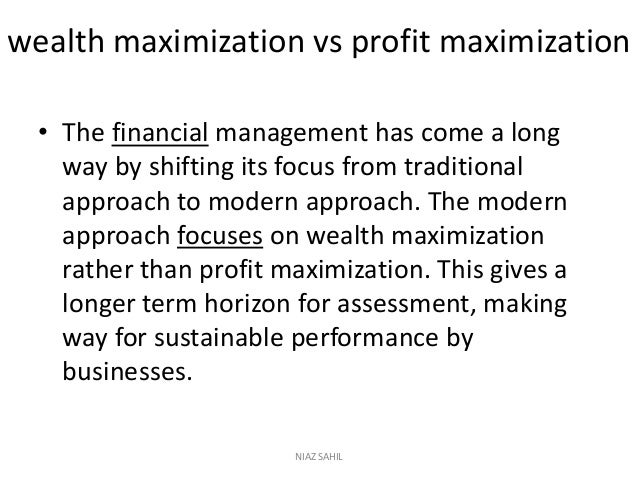 wealth maximization vs profit maximization

• The financial management has come a long way by shifting its focus from traditional approach to modern approach. The modern approach focuses on wealth maximization rather than profit maximization. This gives a longer term horizon for assessment, making way for sustainable performance by businesses.

NIAZ SAHIL